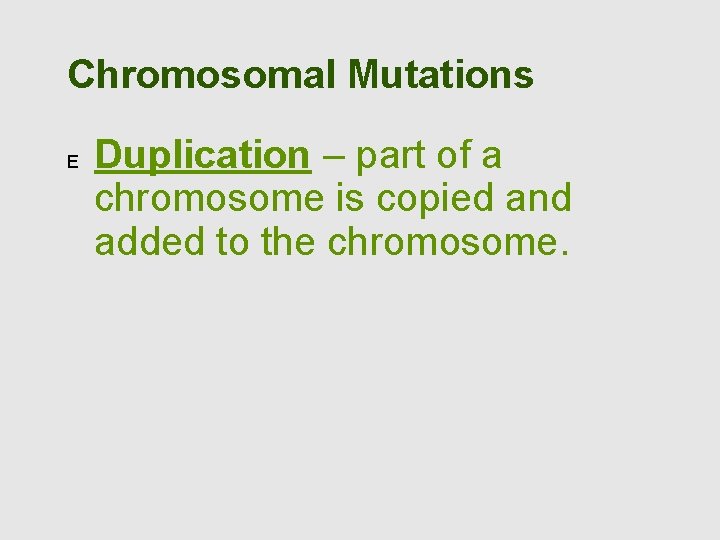 Chromosomal Mutations

E Duplication – part of a chromosome is copied and added to the chromosome.